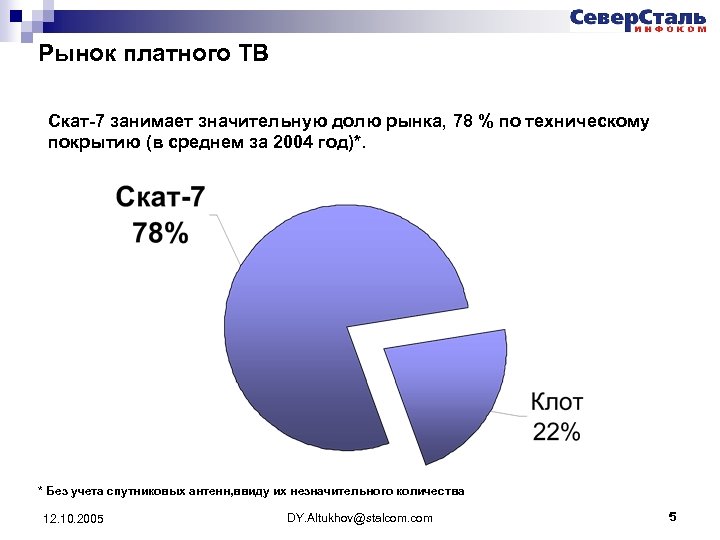 СеверСталь
ИНФОКОМ

Рынок платного ТВ

Скат-7 занимает значительную долю рынка, 78 % по техническому покрытию (в среднем за 2004 год)*.

Скат-7
78%

Клот
22%

* Без учета спутниковых антенн,ввиду их незначительного количества

12.10.2005

DY.Altukhov@stalcom.com

5